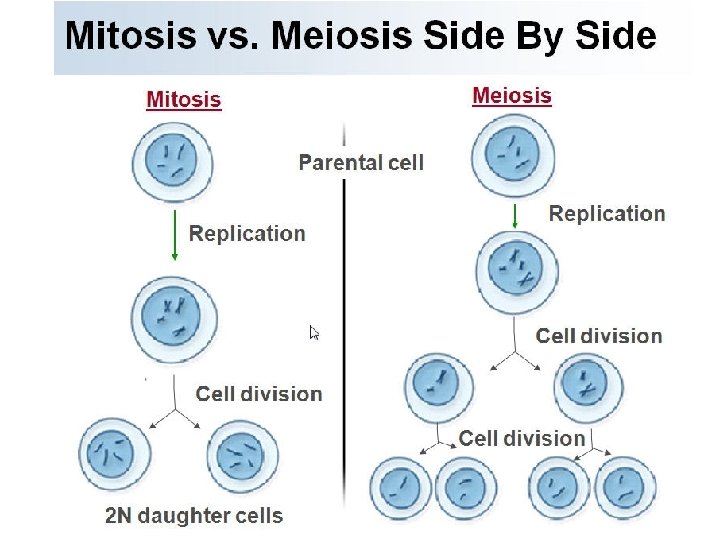 Mitosis vs. Meiosis Side By Side

Mitosis

Parental cell

Replication

Cell division

2N daughter cells

Meiosis

Replication

Cell division

Cell division